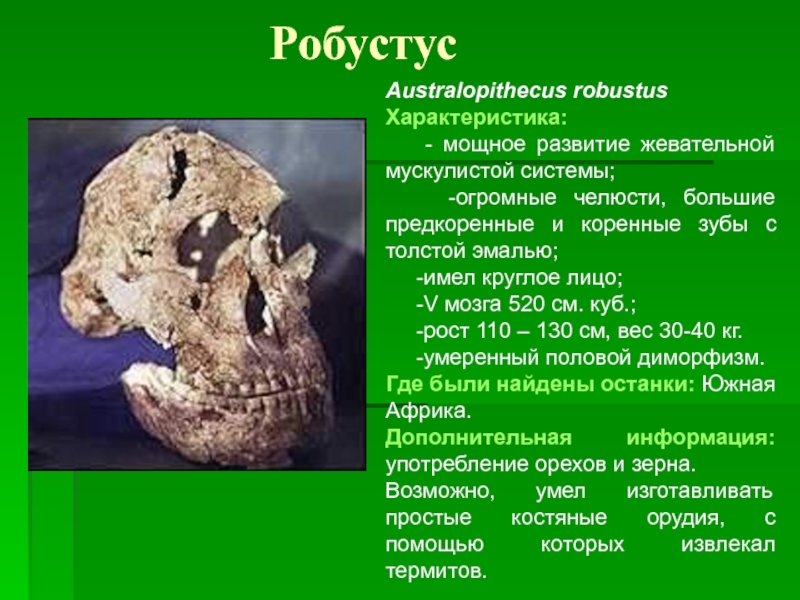 Робустус

Australopithecus robustus
Характеристика:
- мощное развитие жевательной мускулистой системы;
-огромные челюсти, большие предкоренные и коренные зубы с толстой эмалью;
-имел круглое лицо;
-V мозга 520 см. куб.;
-рост 110 – 130 см, вес 30-40 кг.
-умеренный половой диморфизм.
Где были найдены останки: Южная Африка.
Дополнительная информация: употребление орехов и зерна. Возможно, умел изготавливать простые костяные орудия, с помощью которых извлекал термитов.